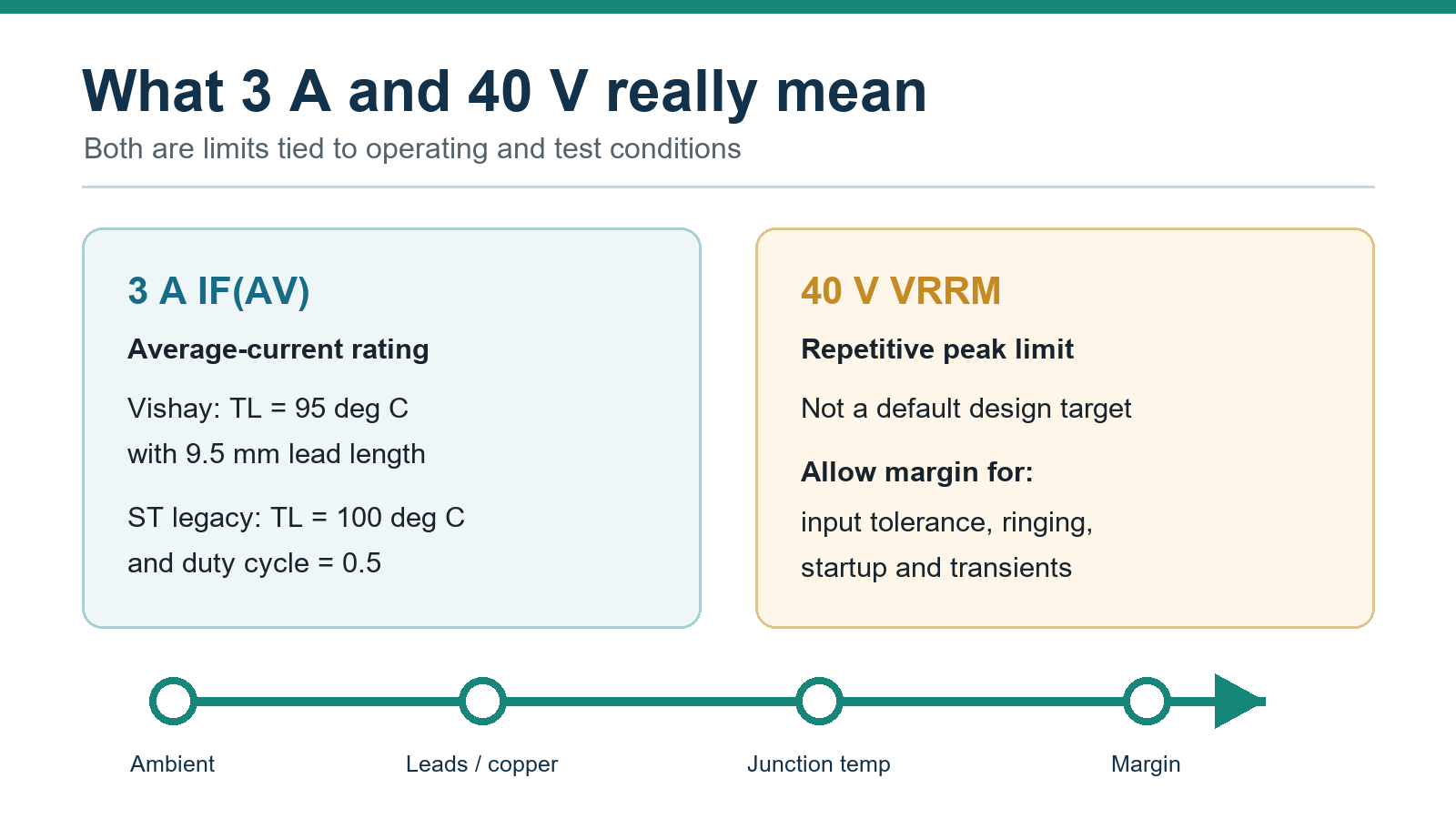 What 3 A and 40 V really mean

Both are limits tied to operating and test conditions

3 A IF(AV)

Average-current rating

Vishay: TL = 95 deg C with 9.5 mm lead length

ST legacy: TL = 100 deg C and duty cycle = 0.5

40 V VRRM

Repetitive peak limit

Not a default design target

Allow margin for:

input tolerance, ringing, startup and transients

Ambient

Leads / copper

Junction temp

Margin